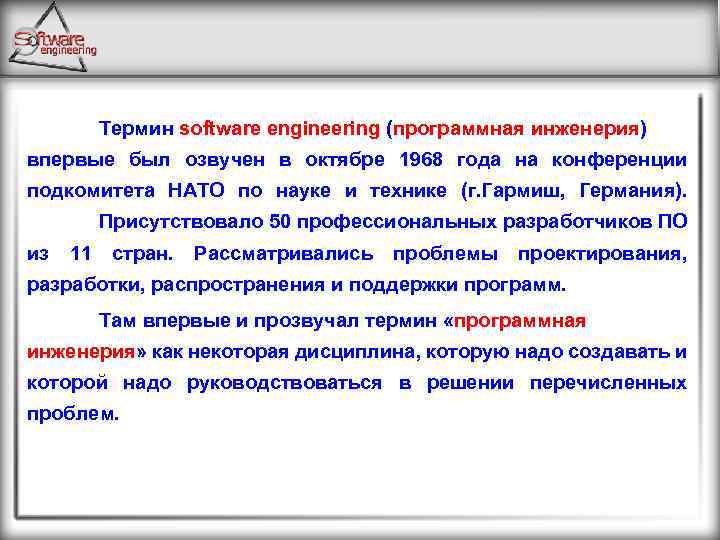 Software engineering

Термин software engineering (программная инженерия) впервые был озвучен в октябре 1968 года на конференции подкомитета НАТО по науке и технике (г.Гармиш, Германия).

Присутствовало 50 профессиональных разработчиков ПО из 11 стран. Рассматривались проблемы проектирования, разработки, распространения и поддержки программ.

Там впервые и прозвучал термин «программная инженерия» как некоторая дисциплина, которую надо создавать и которой надо руководствоваться в решении перечисленных проблем.